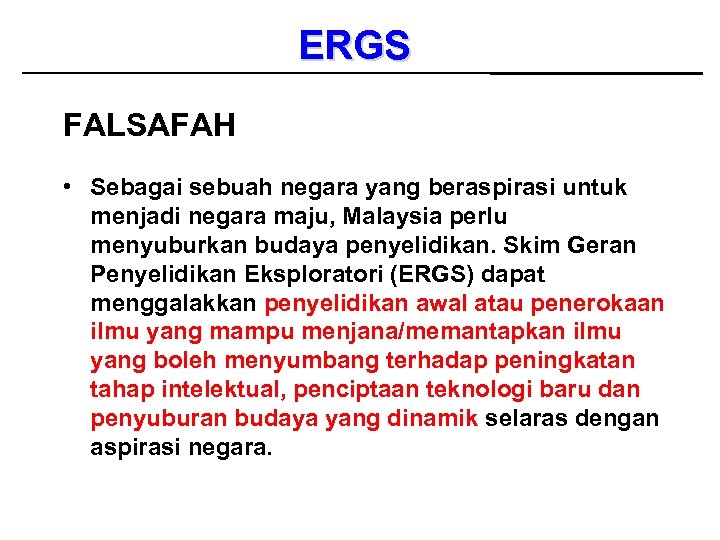 ERGS

FALSAFAH

• Sebagai sebuah negara yang beraspirasi untuk menjadi negara maju, Malaysia perlu menyuburkan budaya penyelidikan. Skim Geran Penyelidikan Eksploratori (ERGS) dapat menggalakkan penyelidikan awal atau penerokaan ilmu yang mampu menjana/memantapkan ilmu yang boleh menyumbang terhadap peningkatan tahap intelektual, penciptaan teknologi baru dan penyuburan budaya yang dinamik selaras dengan aspirasi negara.